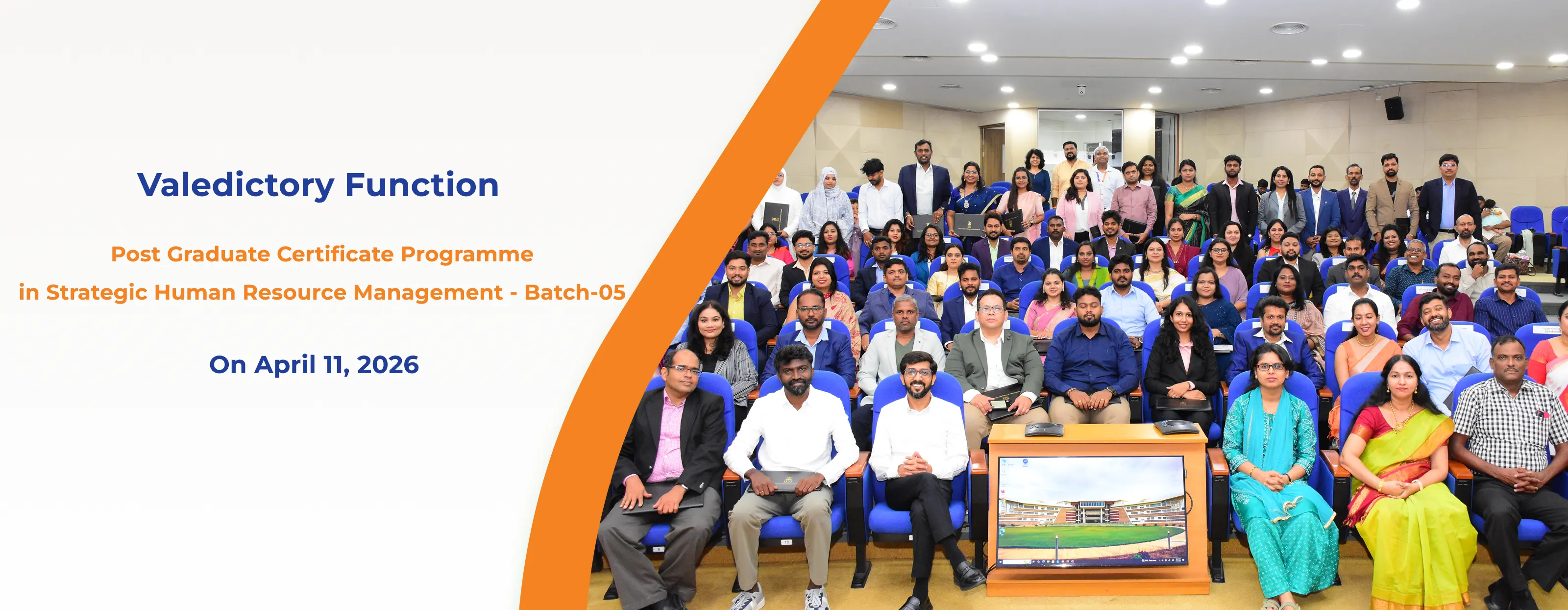 Valedictory Function

Post Graduate Certificate Programme in Strategic Human Resource Management - Batch-05

On April 11, 2026